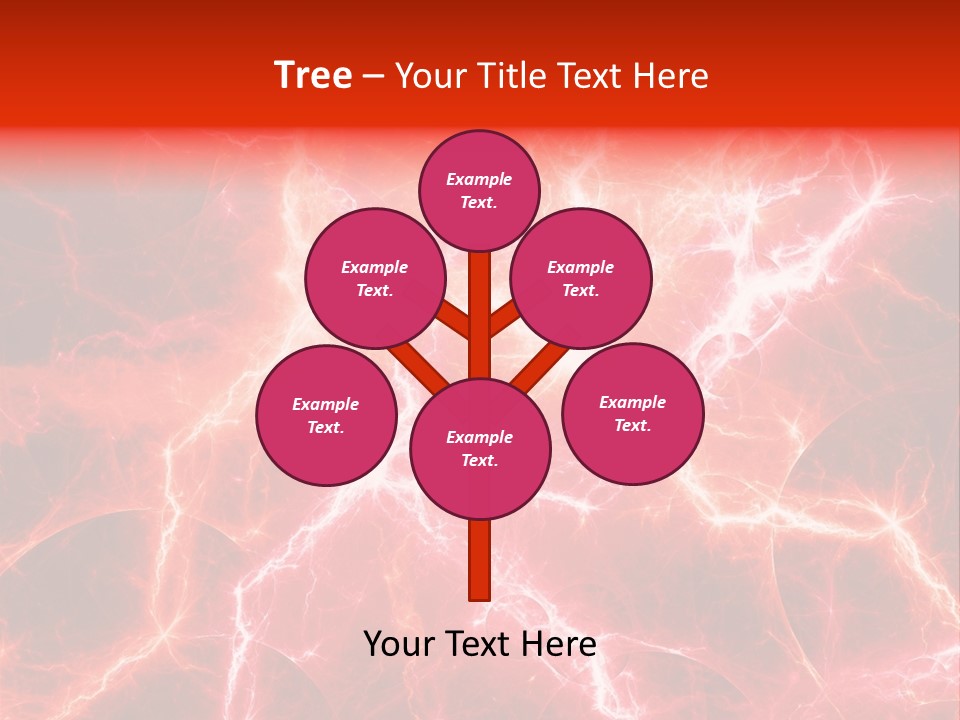 Tree – Your Title Text Here

Example Text.

Example Text.

Example Text.

Example Text.

Example Text.

Example Text.

Your Text Here